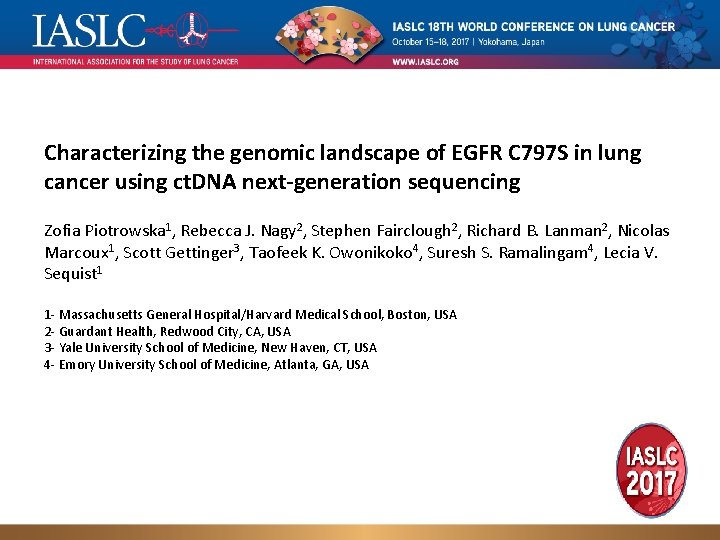 IASLC
INTERNATIONAL ASSOCIATION FOR THE STUDY OF LUNG CANCER

IASLC 18TH WORLD CONFERENCE ON LUNG CANCER
October 15–18, 2017 | Yokohama, Japan
WWW.IASLC.ORG

Characterizing the genomic landscape of EGFR C797S in lung cancer using ctDNA next-generation sequencing

Zofia Piotrowska$^1$, Rebecca J. Nagy$^2$, Stephen Fairclough$^2$, Richard B. Lanman$^2$, Nicolas Marcoux$^1$, Scott Gettinger$^3$, Taofeek K. Owonikoko$^4$, Suresh S. Ramalingam$^4$, Lecia V. Sequist$^1$

1- Massachusetts General Hospital/Harvard Medical School, Boston, USA
2- Guardant Health, Redwood City, CA, USA
3- Yale University School of Medicine, New Haven, CT, USA
4- Emory University School of Medicine, Atlanta, GA, USA

IASLC
2017